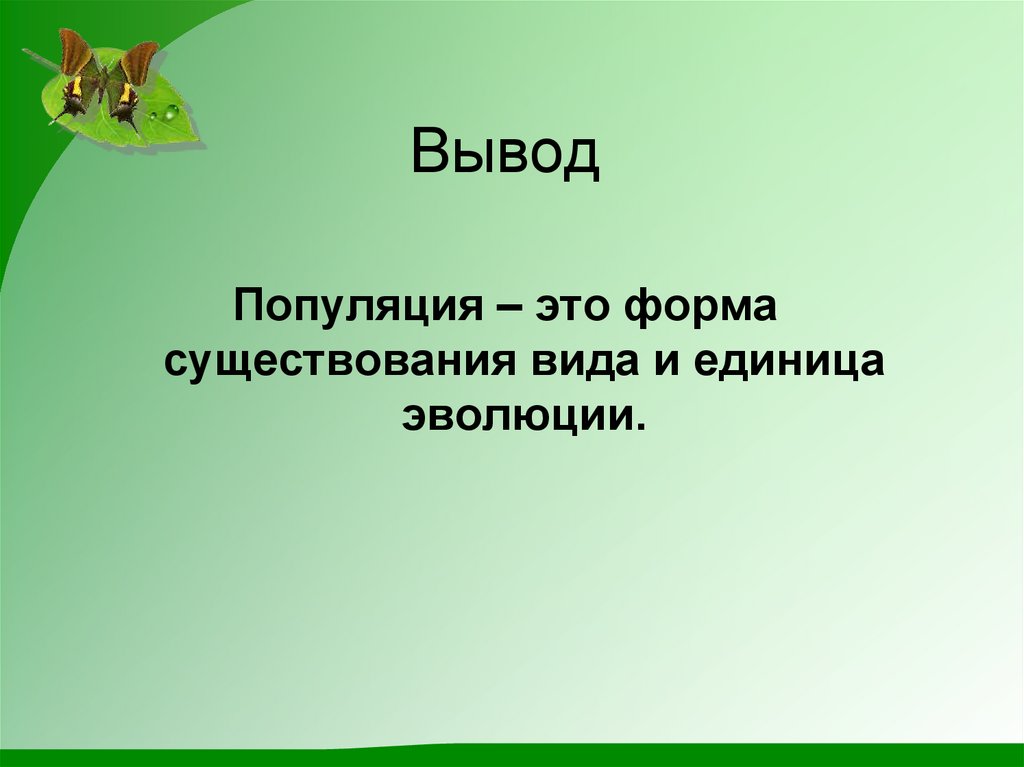 Вывод

Популяция – это форма существования вида и единица эволюции.